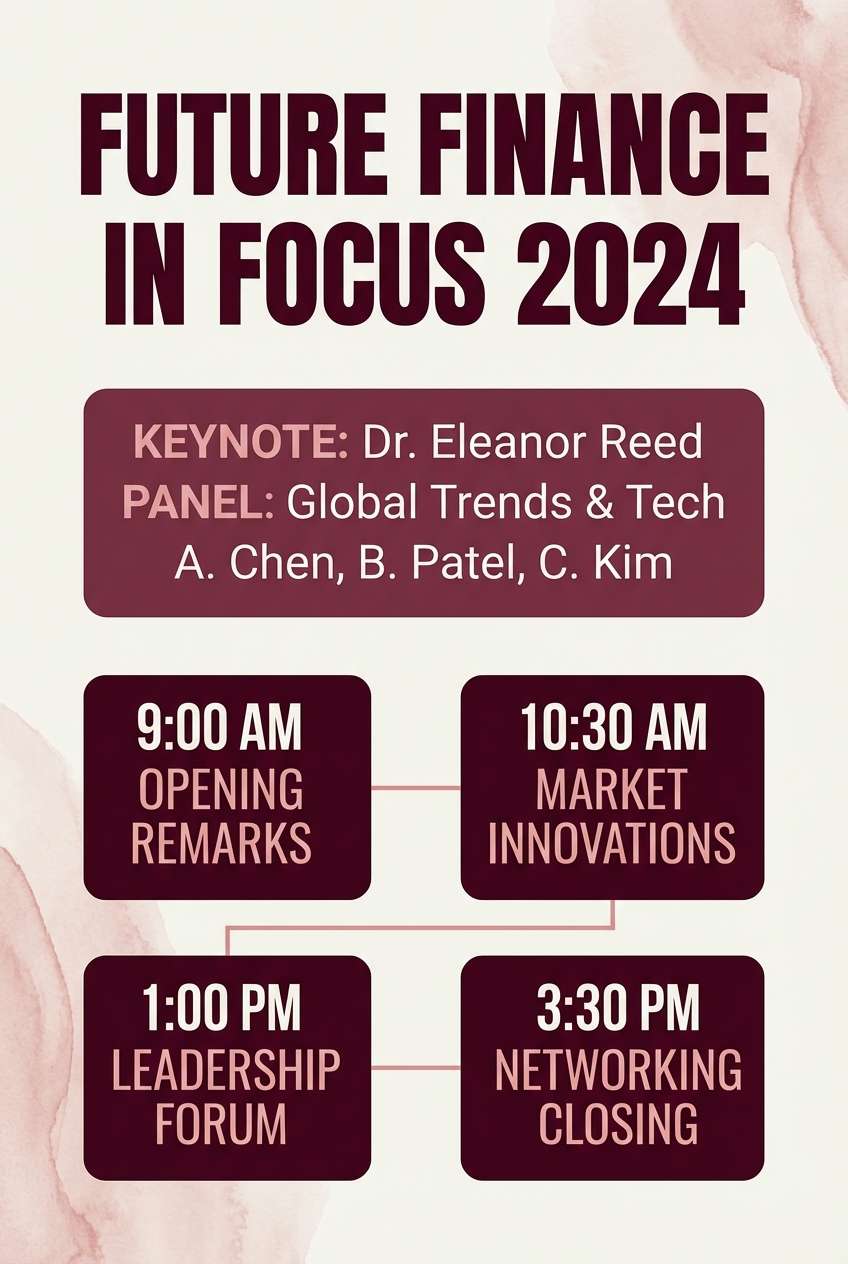 FUTURE FINANCE IN FOCUS 2024

KEYNOTE: Dr. Eleanor Reed
PANEL: Global Trends & Tech
A. Chen, B. Patel, C. Kim

9:00 AM
OPENING REMARKS

10:30 AM
MARKET INNOVATIONS

1:00 PM
LEADERSHIP FORUM

3:30 PM
NETWORKING CLOSING